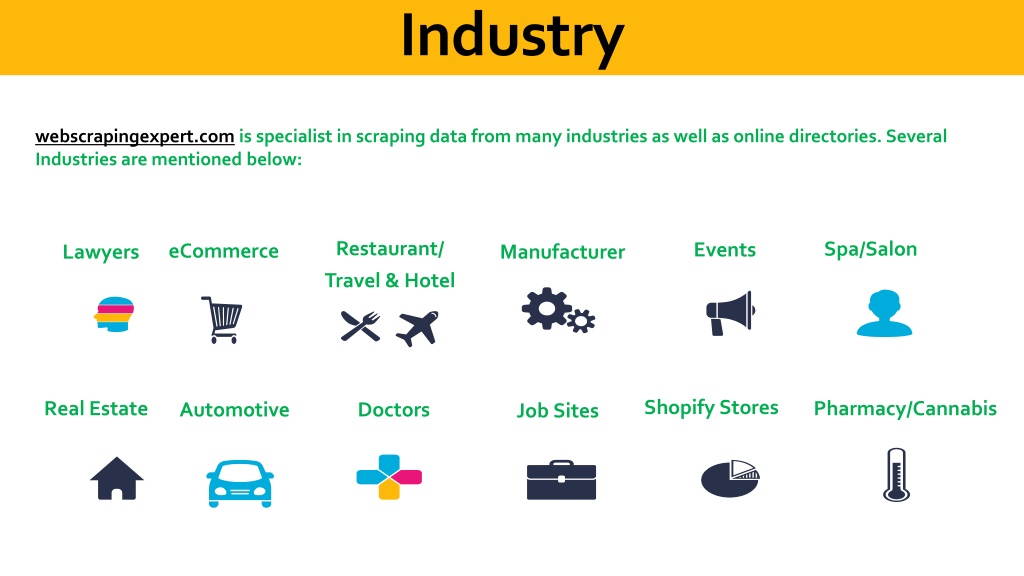 Industry

webscrapingexpert.com is specialist in scraping data from many industries as well as online directories. Several Industries are mentioned below:

Lawyers eCommerce Restaurant/ Travel & Hotel Manufacturer Events Spa/Salon

Real Estate Automotive Doctors Job Sites Shopify Stores Pharmacy/Cannabis